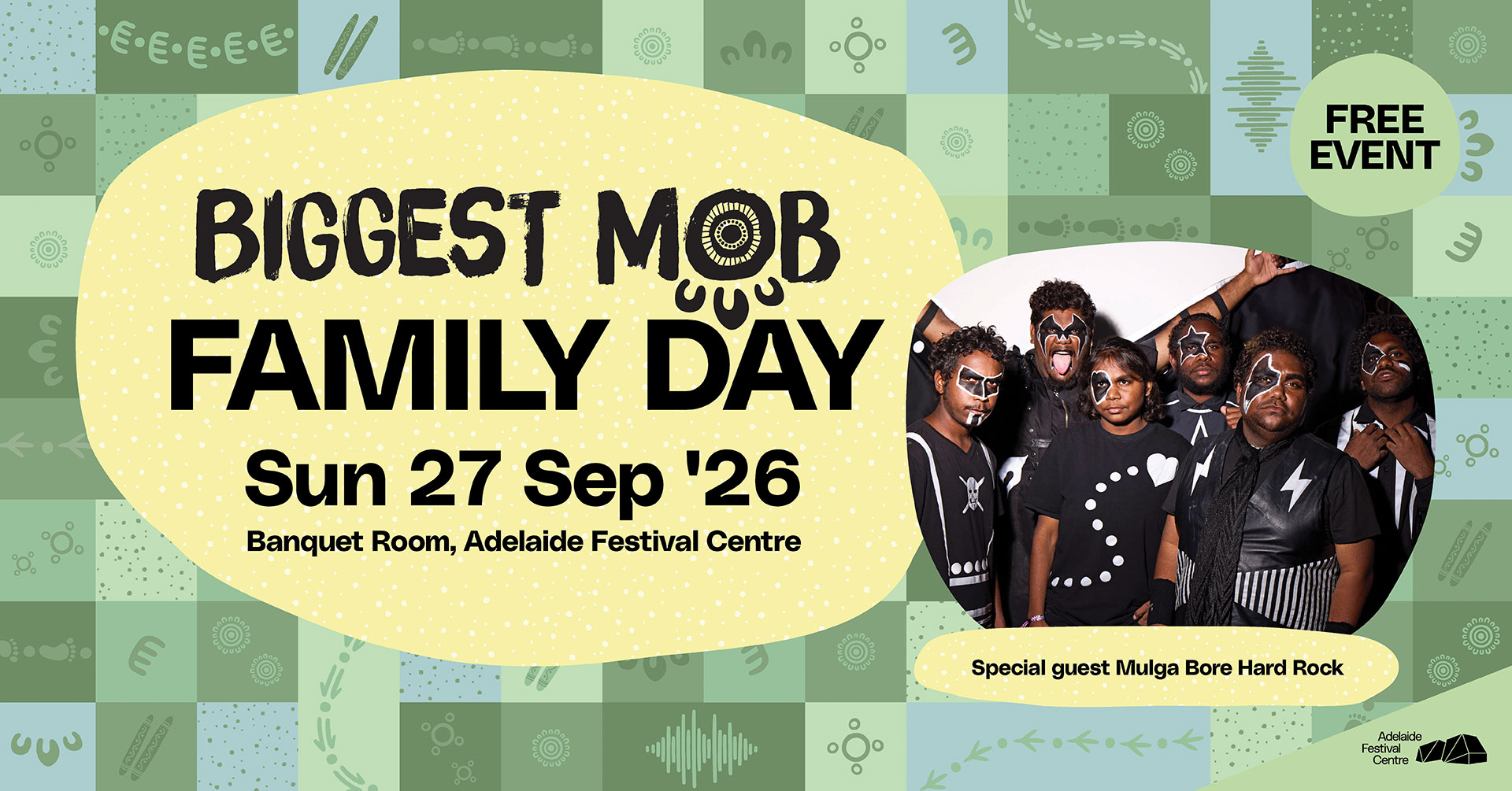 FREE EVENT

BIGGEST MOB

FAMILY DAY

Sun 27 Sep '26

Banquet Room, Adelaide Festival Centre

Special guest Mulga Bore Hard Rock

Adelaide Festival Centre